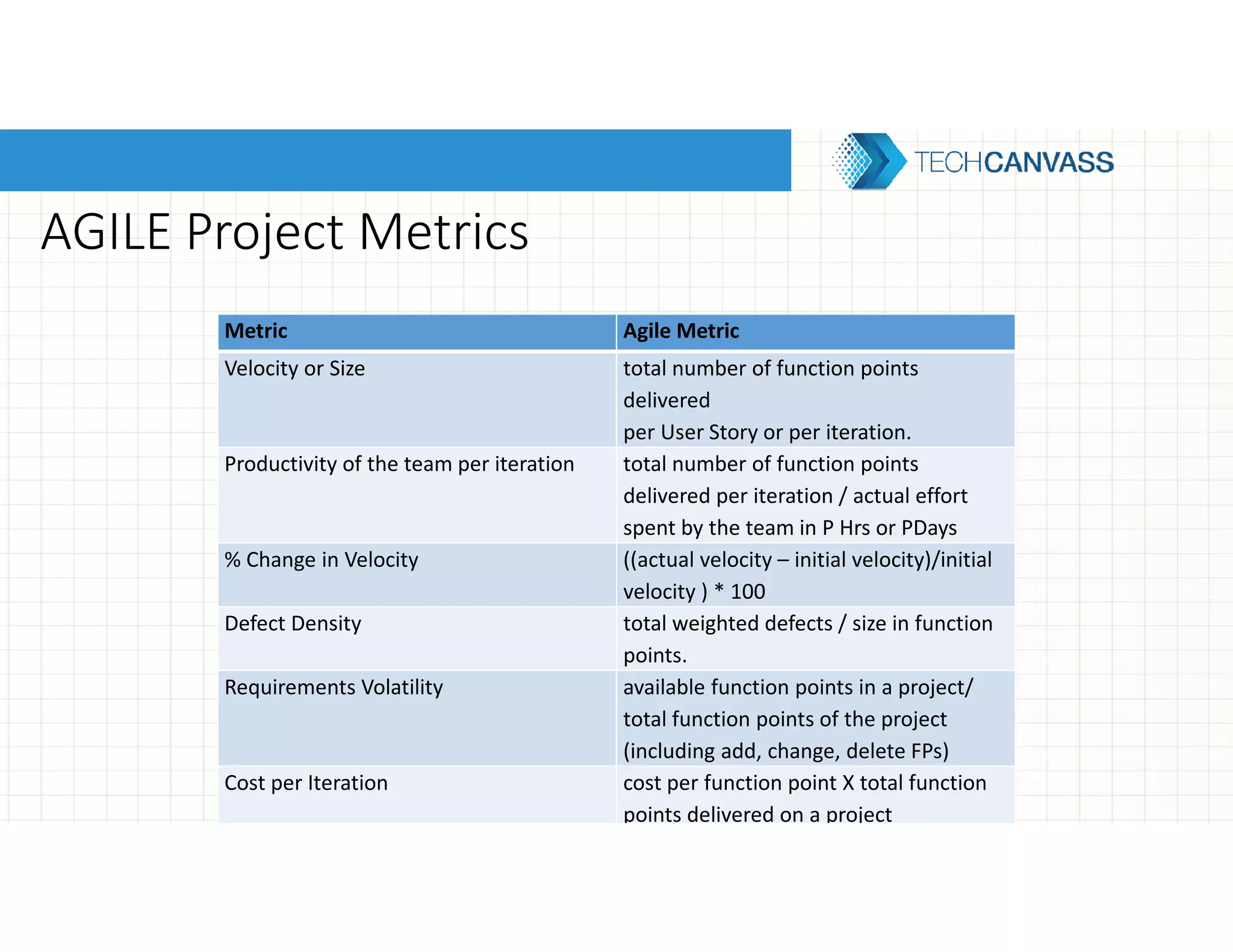 TECHCANVASS

AGILE Project Metrics

| Metric | Agile Metric |
|---|---|
| Velocity or Size | total number of function points delivered per User Story or per iteration. |
| Productivity of the team per iteration | total number of function points delivered per iteration / actual effort spent by the team in P Hrs or PDays |
| % Change in Velocity | ((actual velocity – initial velocity)/initial velocity ) * 100 |
| Defect Density | total weighted defects / size in function points. |
| Requirements Volatility | available function points in a project/ total function points of the project (including add, change, delete FPs) |
| Cost per Iteration | cost per function point X total function points delivered on a project |